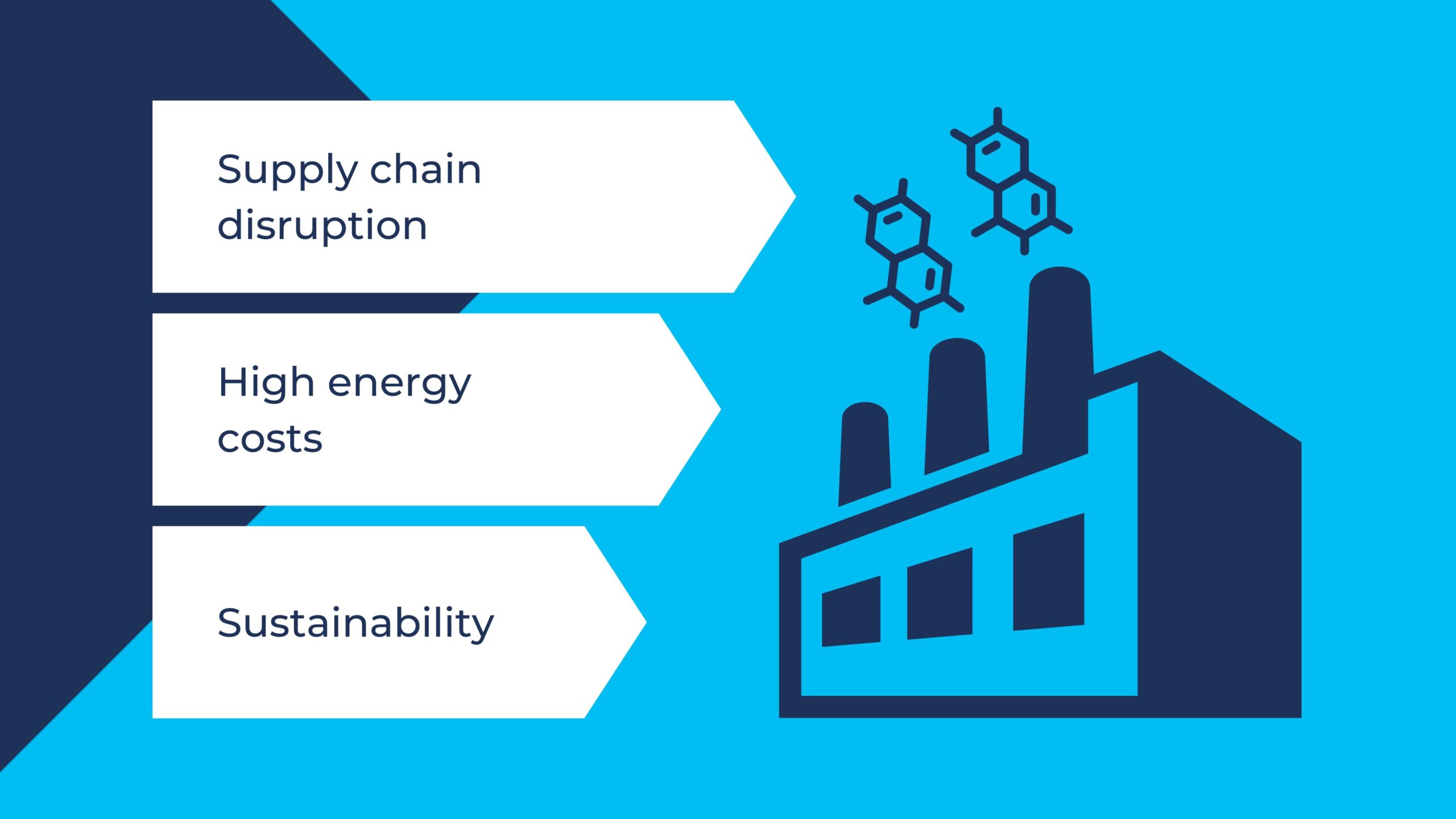 Supply chain disruption

High energy costs

Sustainability